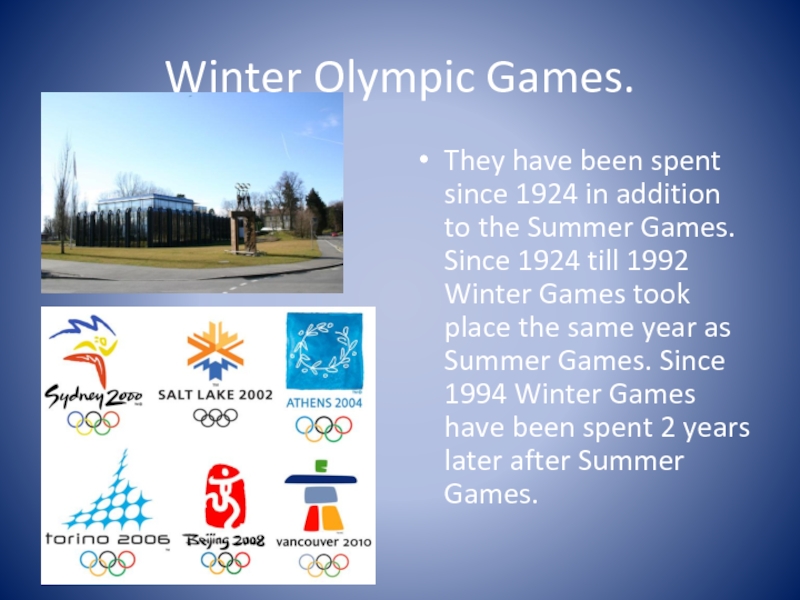 Winter Olympic Games.

Sydney 2000
SALT LAKE 2002
ATHENS 2004
torino 2006
Beijing 2008
vancouver 2010

• They have been spent since 1924 in addition to the Summer Games. Since 1924 till 1992 Winter Games took place the same year as Summer Games. Since 1994 Winter Games have been spent 2 years later after Summer Games.